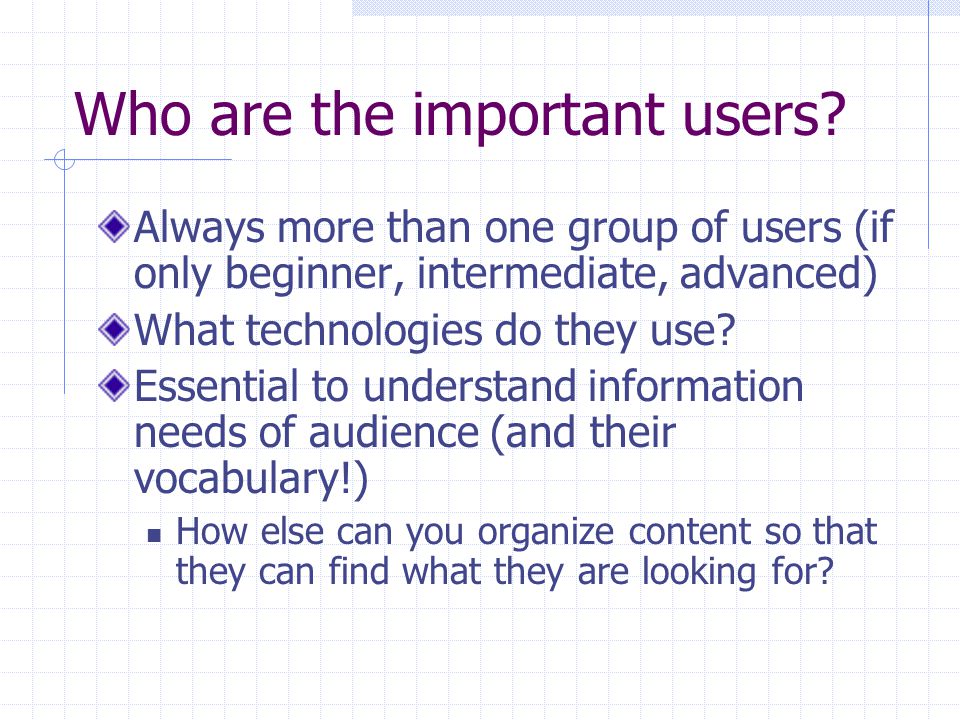 Who are the important users?

Always more than one group of users (if only beginner, intermediate, advanced)

What technologies do they use?

Essential to understand information needs of audience (and their vocabulary!)

How else can you organize content so that they can find what they are looking for?